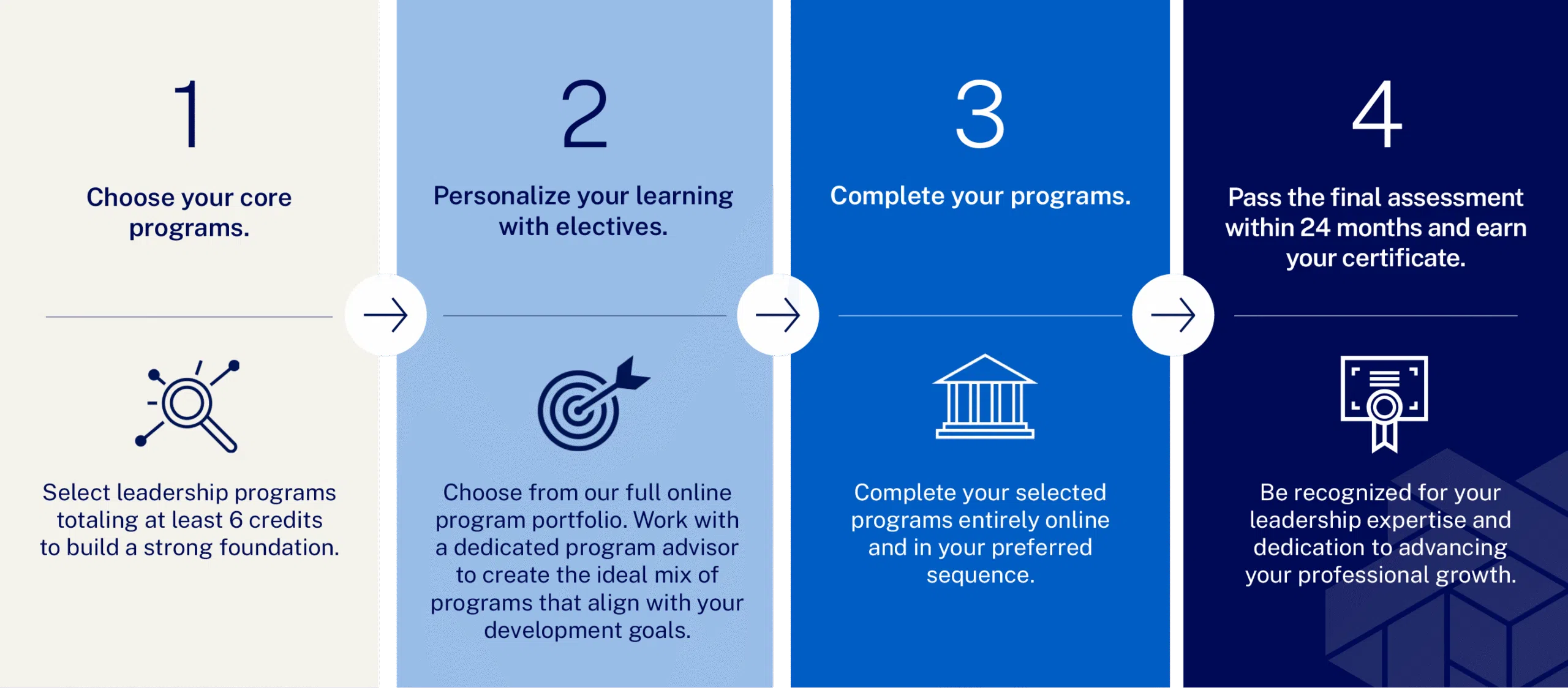 1

Choose your core programs.

Select leadership programs totaling at least 6 credits to build a strong foundation.

2

Personalize your learning with electives.

Choose from our full online program portfolio. Work with a dedicated program advisor to create the ideal mix of programs that align with your development goals.

3

Complete your programs.

Complete your selected programs entirely online and in your preferred sequence.

4

Pass the final assessment within 24 months and earn your certificate.

Be recognized for your leadership expertise and dedication to advancing your professional growth.